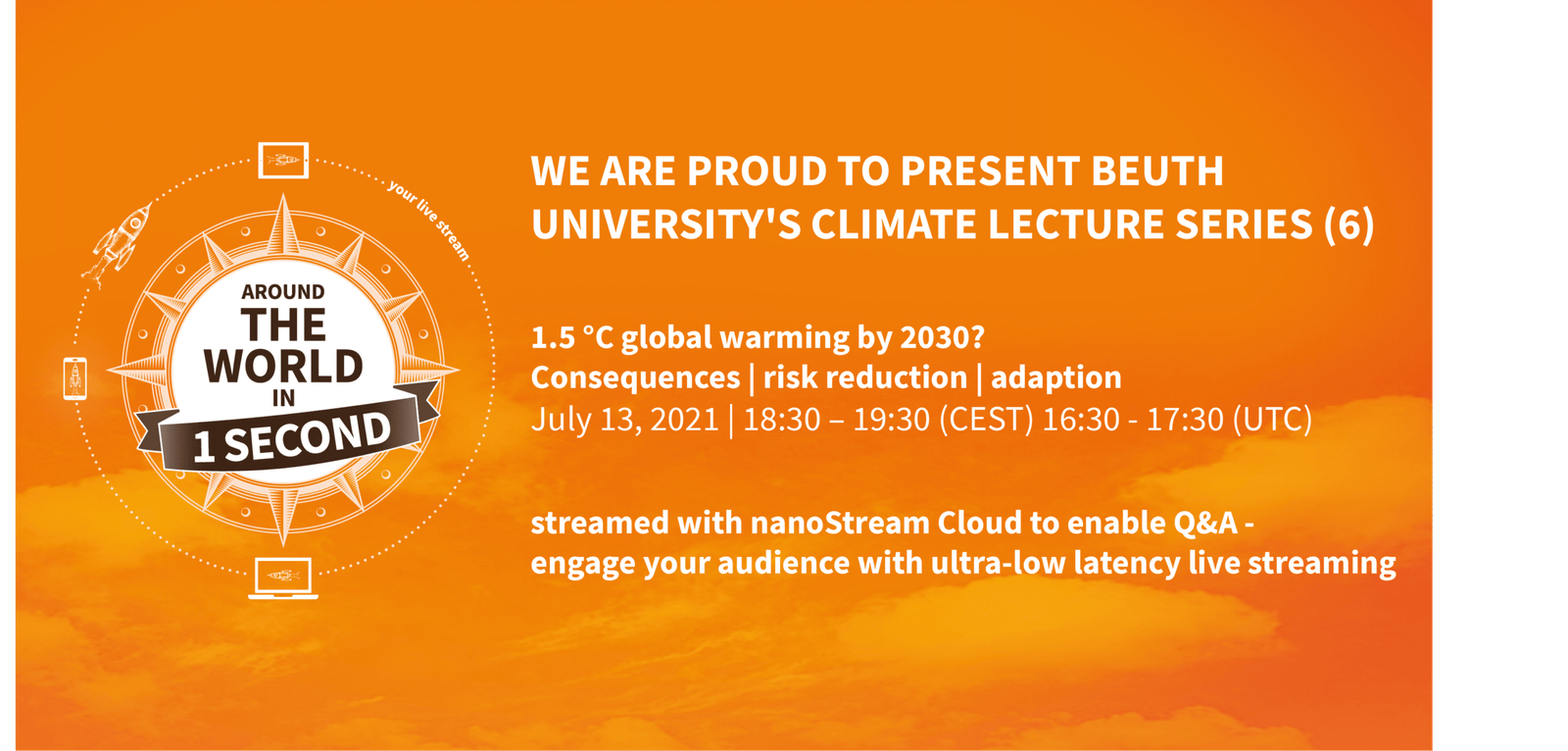 your live stream

AROUND
THE
WORLD
IN
1 SECOND

WE ARE PROUD TO PRESENT BEUTH UNIVERSITY'S CLIMATE LECTURE SERIES (6)

1.5 °C global warming by 2030?
Consequences | risk reduction | adaption
July 13, 2021 | 18:30 – 19:30 (CEST) 16:30 - 17:30 (UTC)

streamed with nanoStream Cloud to enable Q&A - engage your audience with ultra-low latency live streaming